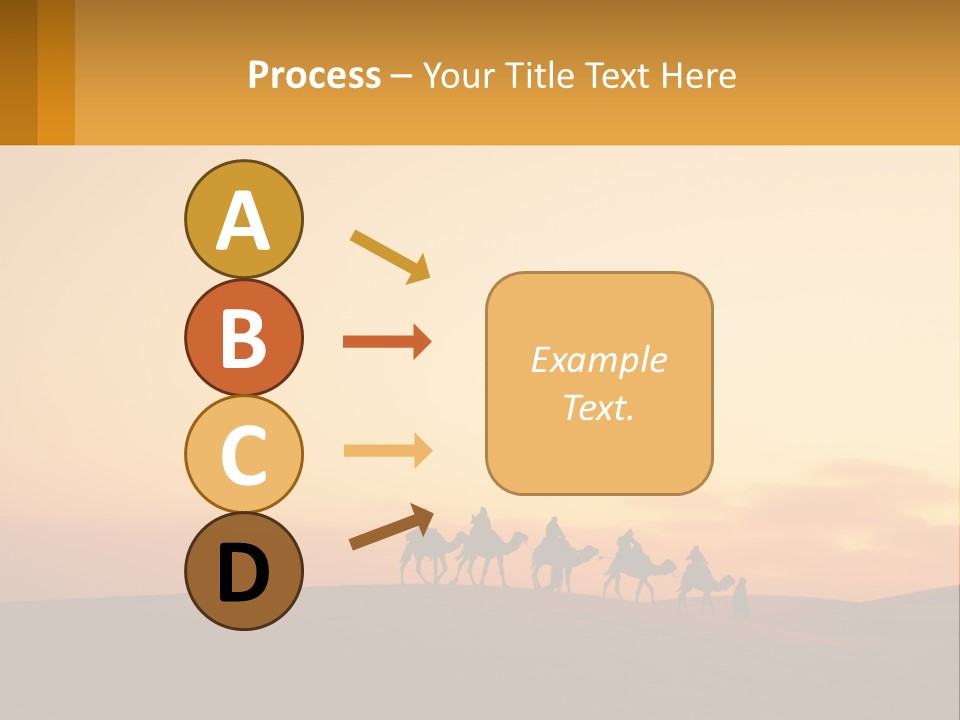 Process – Your Title Text Here

A

B

C

D

Example Text.